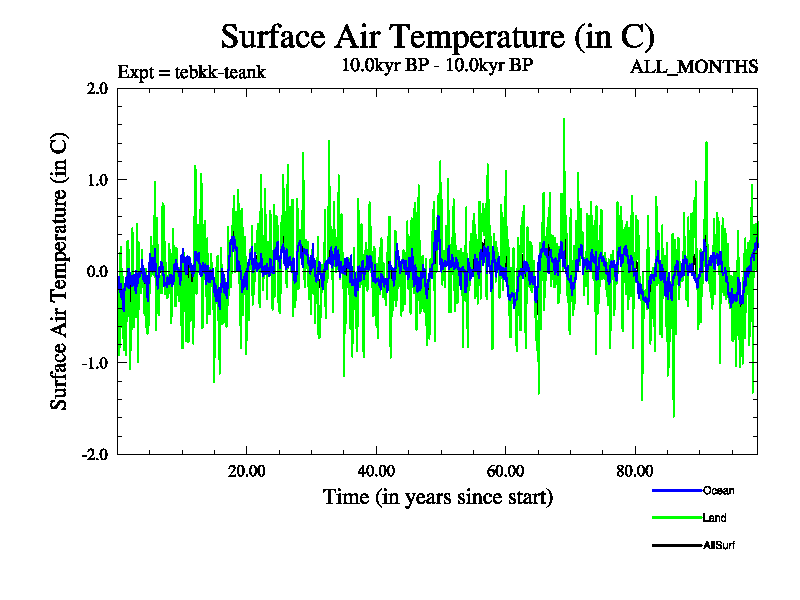 Surface Air Temperature (in C)

Expt = tebkk-teank

10.0kyr BP - 10.0kyr BP

ALL_MONTHS

Surface Air Temperature (in C)

2.0
1.0
0.0
-1.0
-2.0

20.00
40.00
60.00
80.00

Time (in years since start)

Ocean
Land
AllSurf